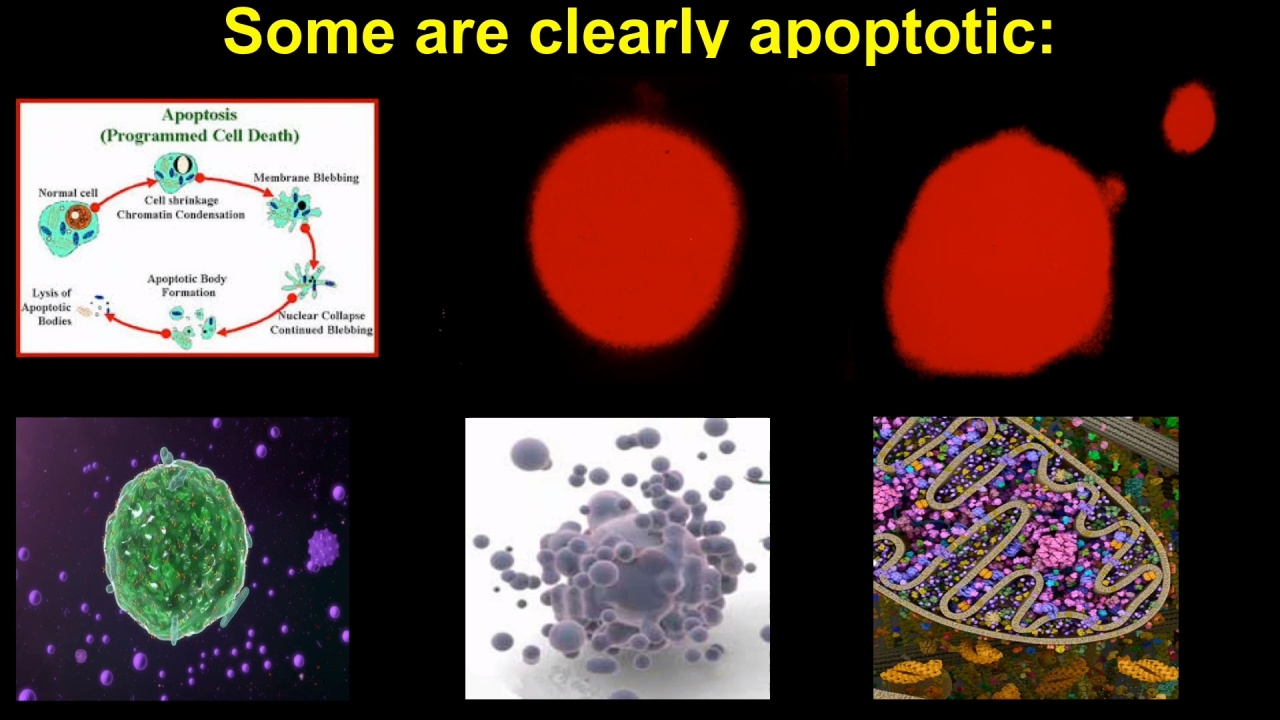 Some are clearly apoptotic:

Apoptosis
(Programmed Cell Death)

Normal cell

Cell shrinkage
Chromatin Condensation

Membrane Blebbing

Nuclear Collapse
Continued Blebbing

Apoptotic Body
Formation

Lysis of
Apoptotic
Bodies